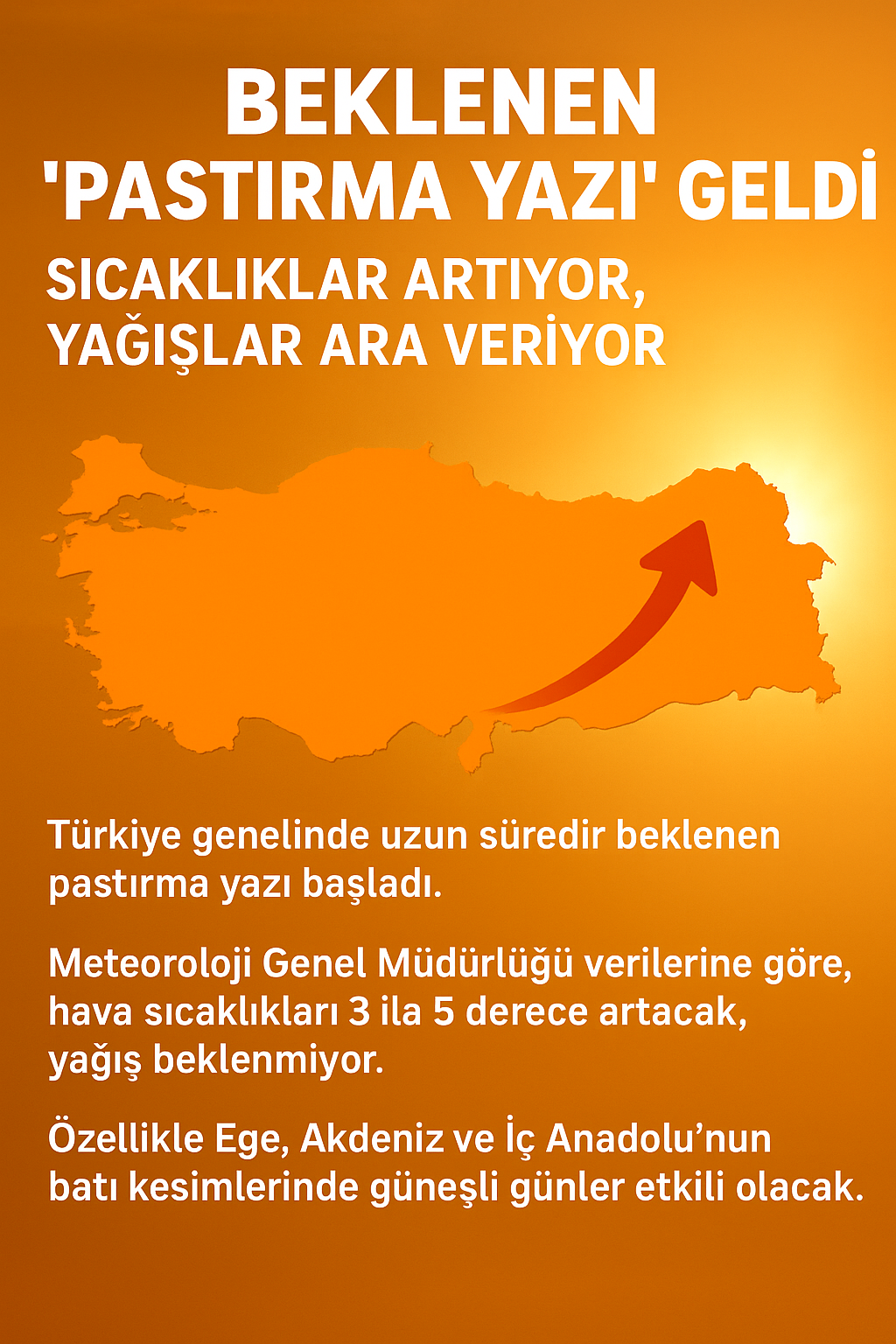 BEKLENEN 'PASTIRMA YAZI' GELDİ

SICAKLIKLAR ARTIYOR, YAĞIŞLAR ARA VERİYOR

Türkiye genelinde uzun süredir beklenen pastırma yazı başladı.

Meteoroloji Genel Müdürlüğü verilerine göre, hava sıcaklıkları 3 ila 5 derece artacak, yağış beklenmiyor.

Özellikle Ege, Akdeniz ve İç Anadolu’nun batı kesimlerinde güneşli günler etkili olacak.